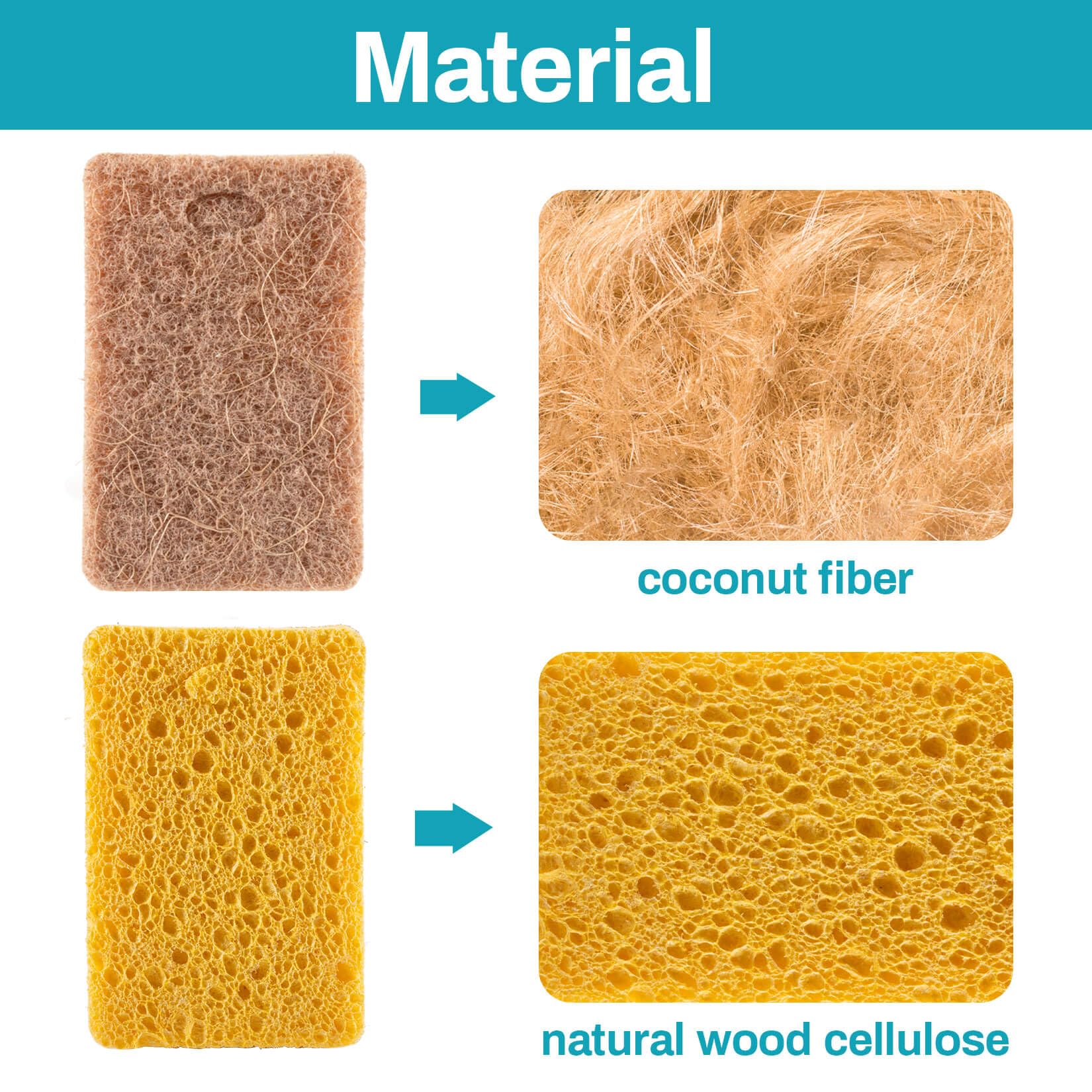 Material

coconut fiber

natural wood cellulose